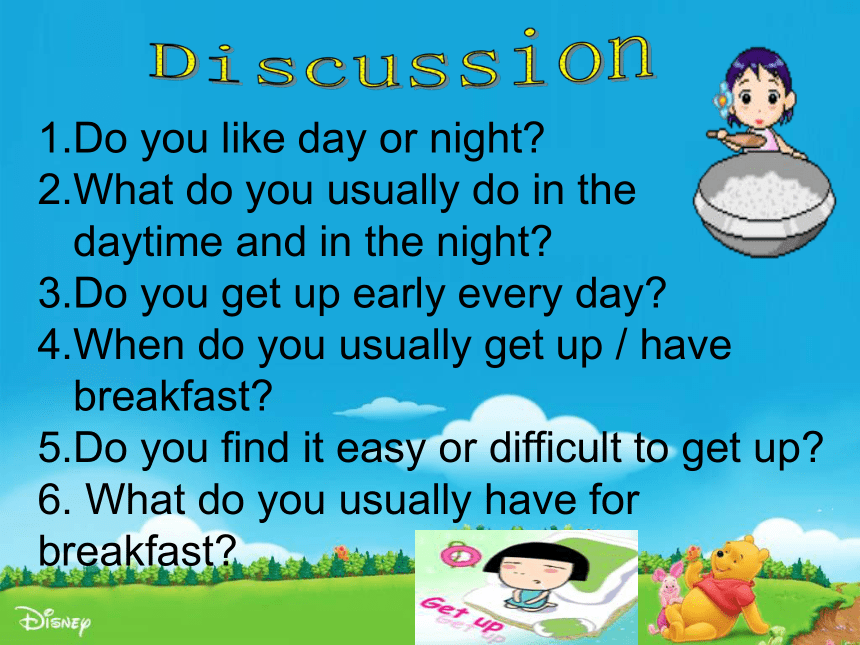 Discussion

1.Do you like day or night?

2.What do you usually do in the daytime and in the night?

3.Do you get up early every day?

4.When do you usually get up / have breakfast?

5.Do you find it easy or difficult to get up?

6. What do you usually have for breakfast?

Get up

Get up

Disney